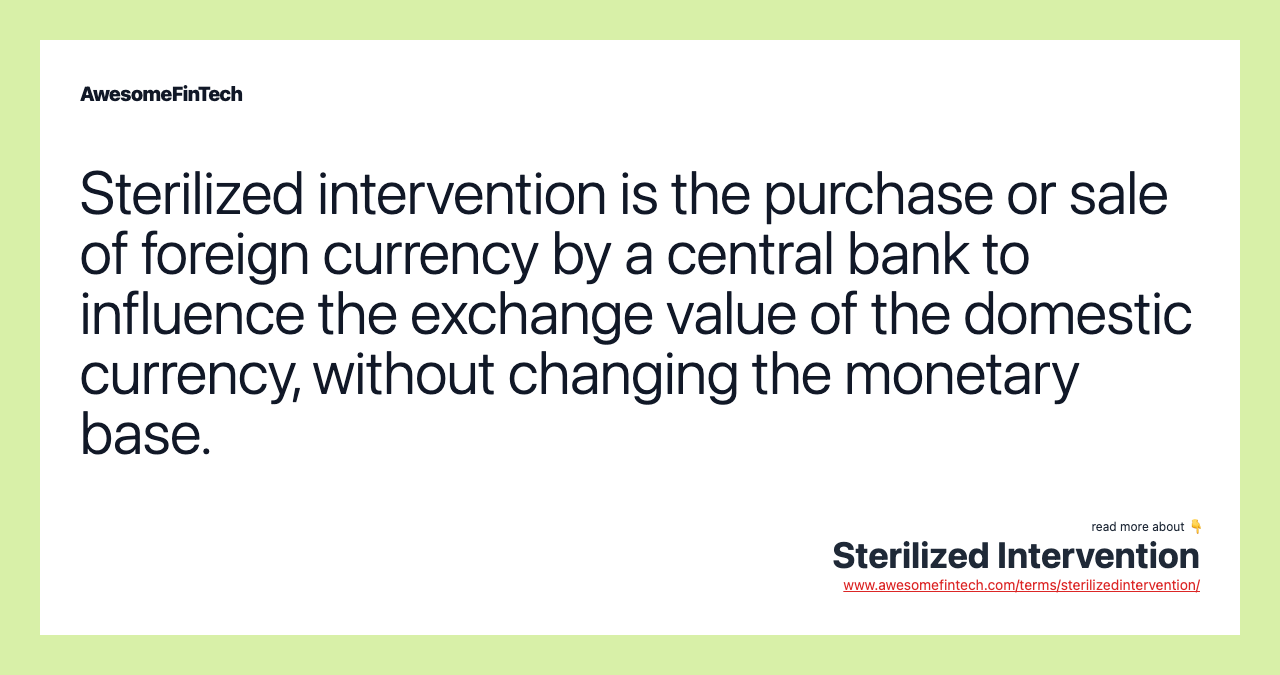 AwesomeFinTech

Sterilized intervention is the purchase or sale of foreign currency by a central bank to influence the exchange value of the domestic currency, without changing the monetary base.

read more about 👇

Sterilized Intervention

www.awesomefintech.com/terms/sterilizedintervention/